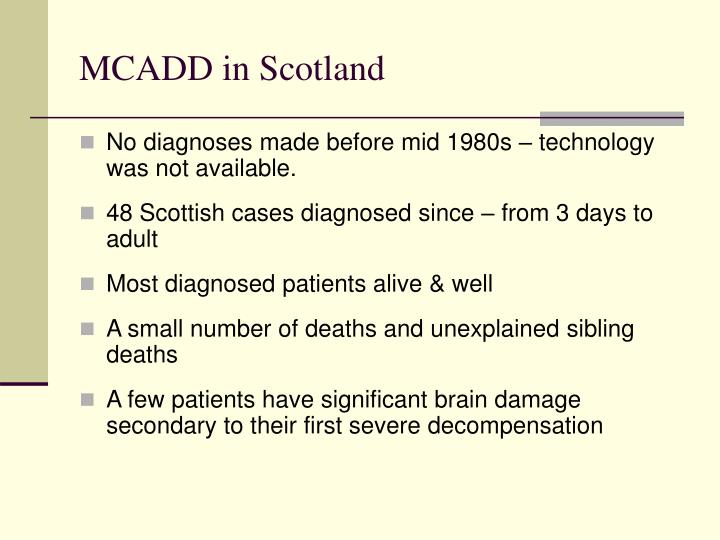 MCADD in Scotland

No diagnoses made before mid 1980s – technology was not available.

48 Scottish cases diagnosed since – from 3 days to adult

Most diagnosed patients alive & well

A small number of deaths and unexplained sibling deaths

A few patients have significant brain damage secondary to their first severe decompensation